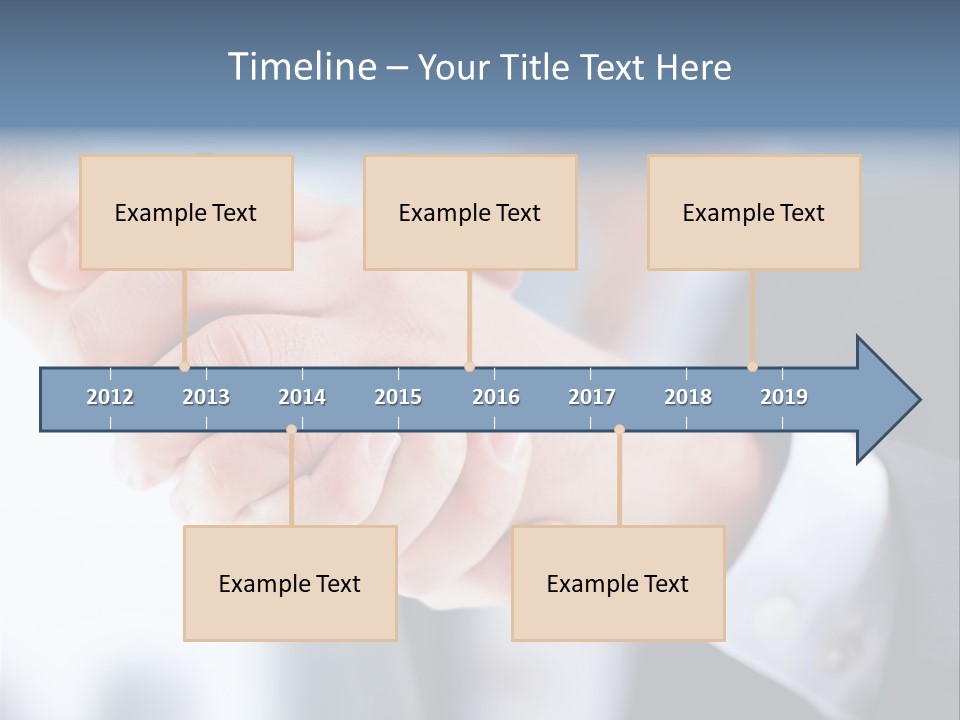 Timeline – Your Title Text Here

Example Text

Example Text

Example Text

2012 2013 2014 2015 2016 2017 2018 2019

Example Text

Example Text